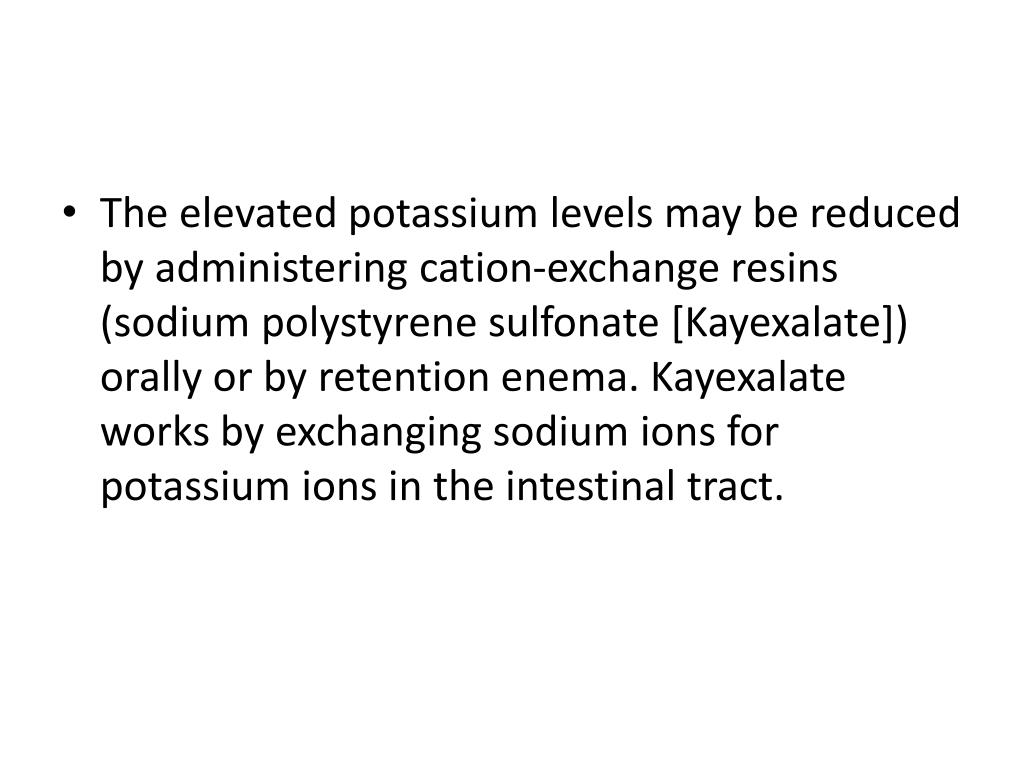 • The elevated potassium levels may be reduced by administering cation-exchange resins (sodium polystyrene sulfonate [Kayexalate]) orally or by retention enema. Kayexalate works by exchanging sodium ions for potassium ions in the intestinal tract.